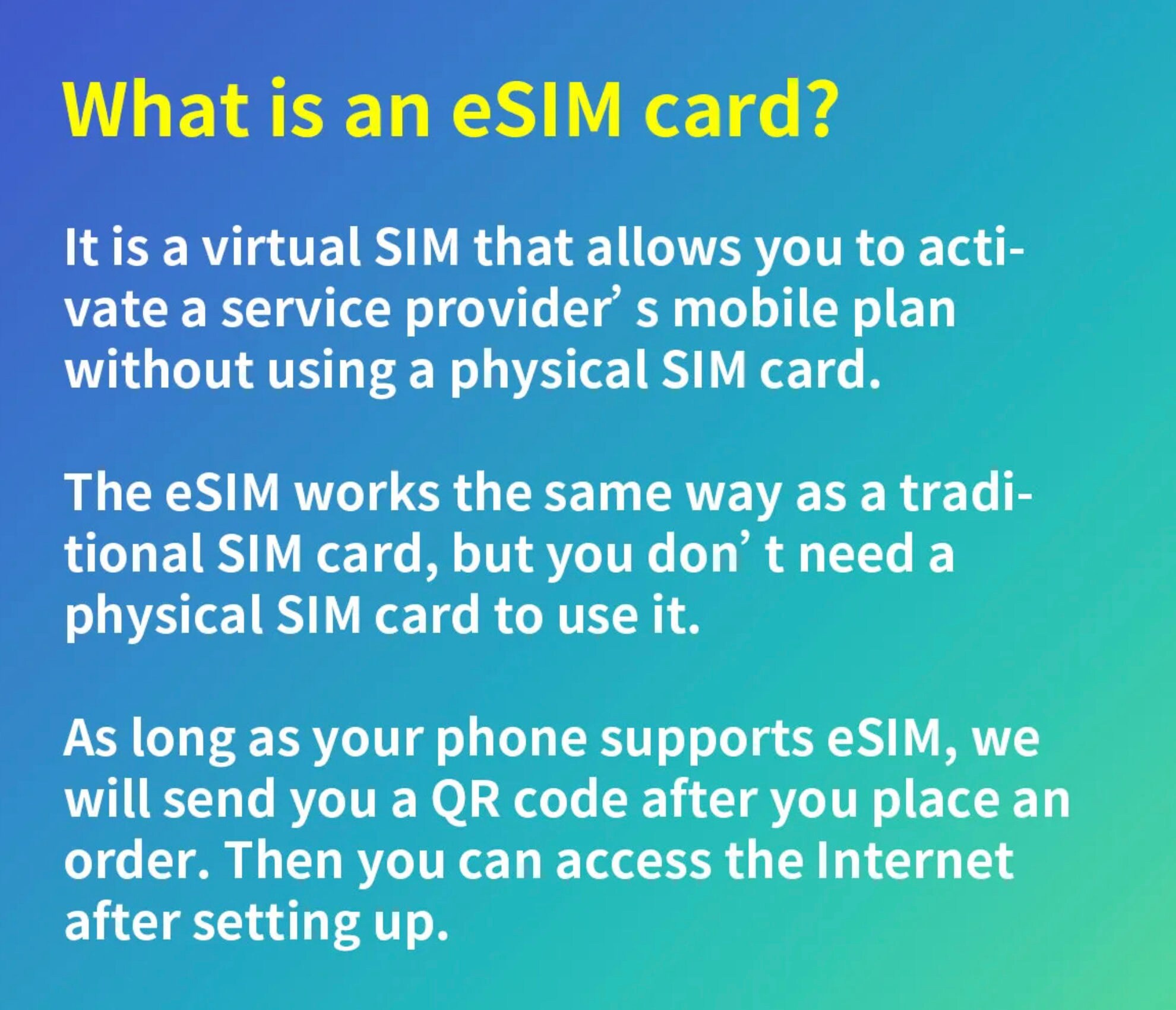 What is an eSIM card?

It is a virtual SIM that allows you to activate a service provider’ s mobile plan without using a physical SIM card.

The eSIM works the same way as a traditional SIM card, but you don’ t need a physical SIM card to use it.

As long as your phone supports eSIM, we will send you a QR code after you place an order. Then you can access the Internet after setting up.